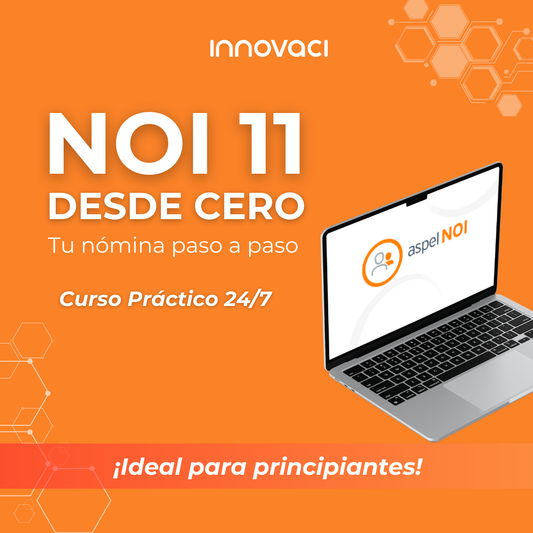 innovaci

NOI 11
DESDE CERO
Tu nómina paso a paso

Curso Práctico 24/7

aspel NOI

¡Ideal para principiantes!